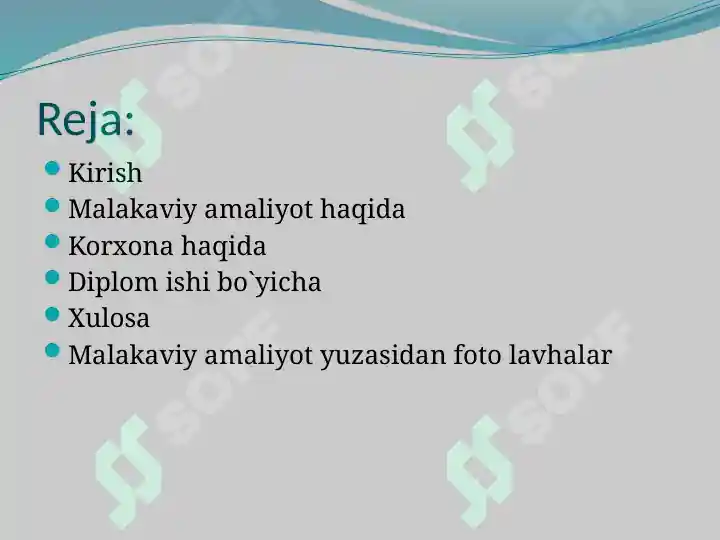 Reja:

- Kirish
- Malakaviy amaliyot haqida
- Korxona haqida
- Diplom ishi bo`yicha
- Xulosa
- Malakaviy amaliyot yuzasidan foto lavhalar

SOFF SOFF SOFF SOFF